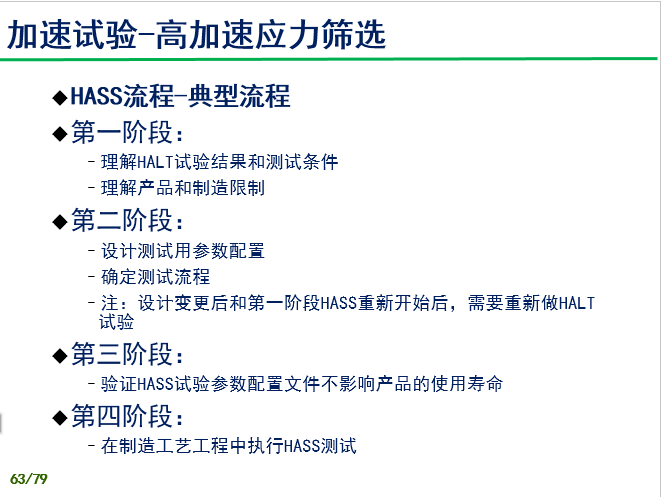 加速试验-高加速应力筛选

◆HASS流程-典型流程

◆第一阶段：

- 理解HALT试验结果和测试条件
- 理解产品和制造限制

◆第二阶段：

- 设计测试用参数配置
- 确定测试流程
- 注：设计变更后和第一阶段HASS重新开始后，需要重新做HALT试验

◆第三阶段：

- 验证HASS试验参数配置文件不影响产品的使用寿命

◆第四阶段：

- 在制造工艺工程中执行HASS测试

63/79